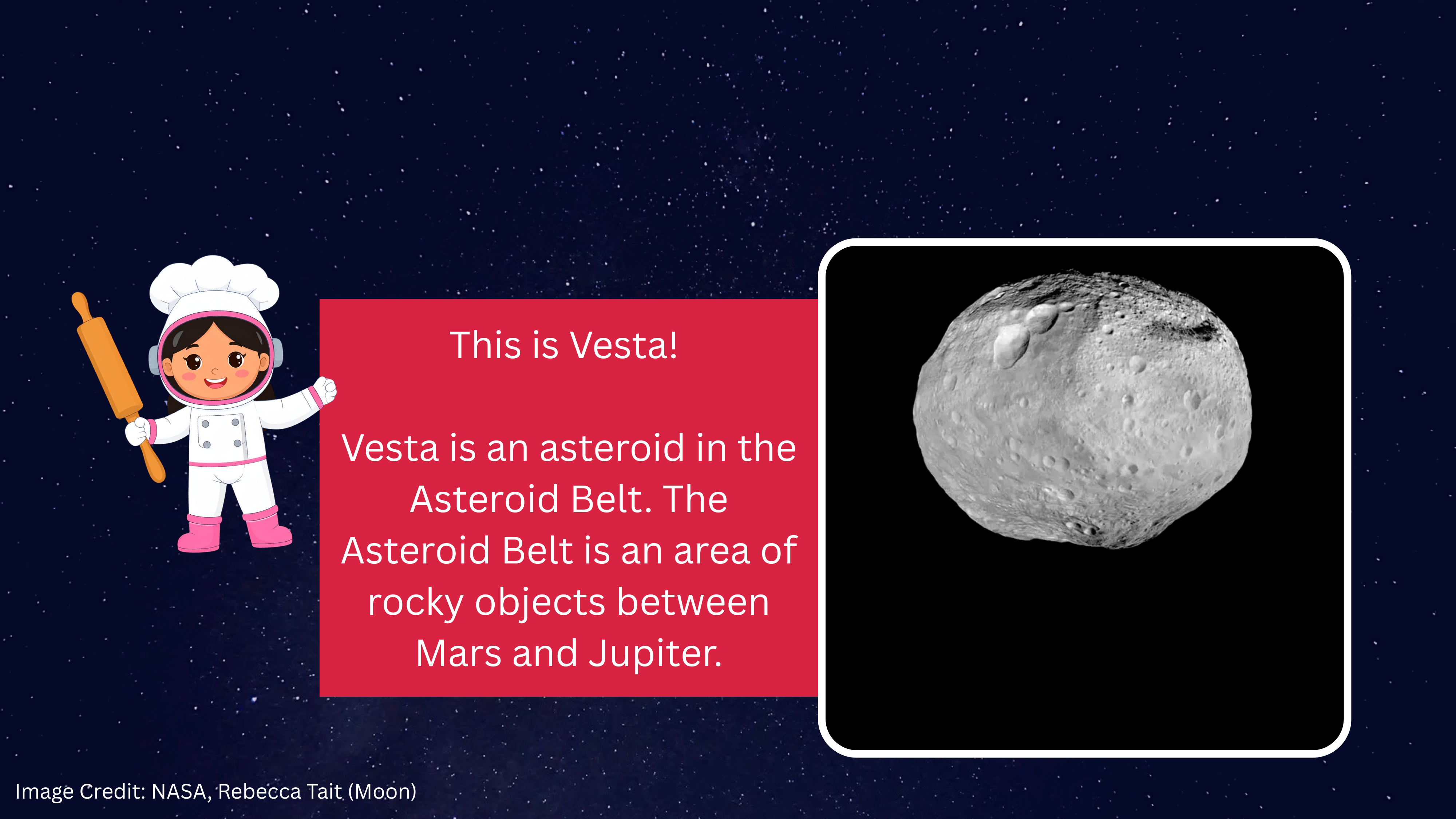 This is Vesta!

Vesta is an asteroid in the Asteroid Belt. The Asteroid Belt is an area of rocky objects between Mars and Jupiter.

Image Credit: NASA, Rebecca Tait (Moon)